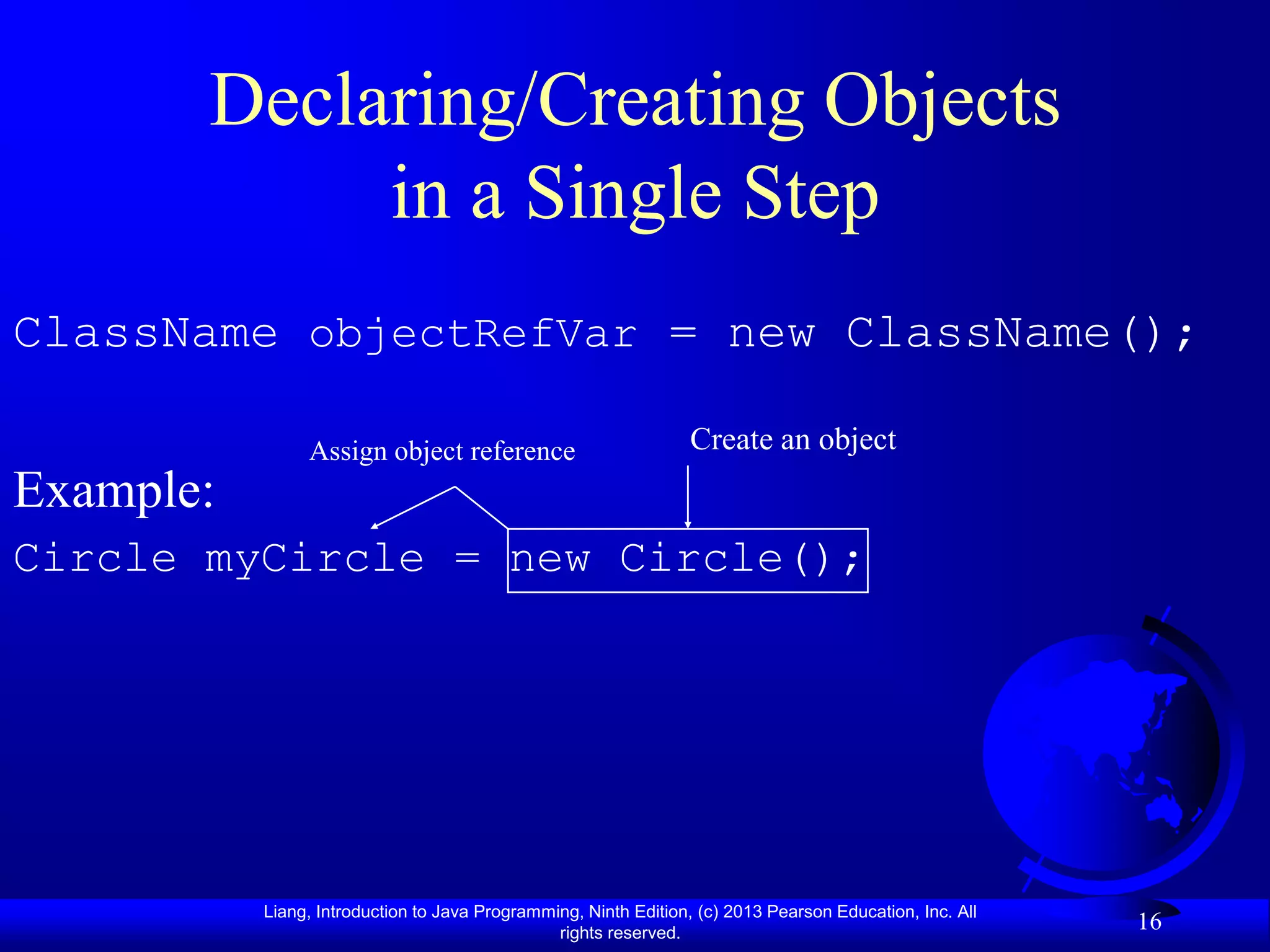 Declaring/Creating Objects in a Single Step

ClassName objectRefVar = new ClassName();

Assign object reference

Create an object

Example:

Circle myCircle = new Circle();

Liang, Introduction to Java Programming, Ninth Edition, (c) 2013 Pearson Education, Inc. All rights reserved.

16